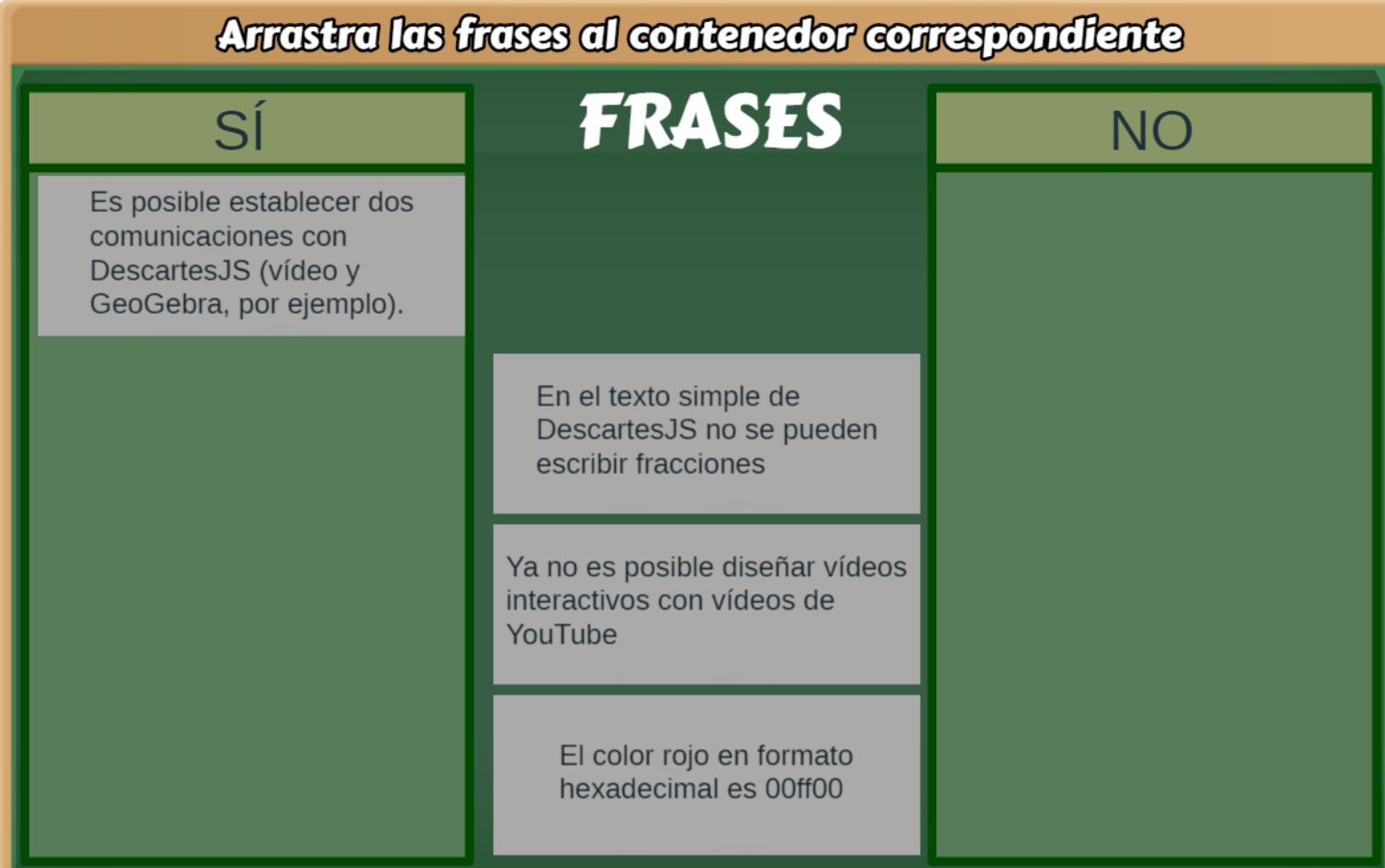 Arrastra las frases al contenedor correspondiente

SÍ

Es posible establecer dos comunicaciones con DescartesJS (vídeo y GeoGebra, por ejemplo).

FRASES

En el texto simple de DescartesJS no se pueden escribir fracciones

Ya no es posible diseñar vídeos interactivos con vídeos de YouTube

El color rojo en formato hexadecimal es 00ff00

NO